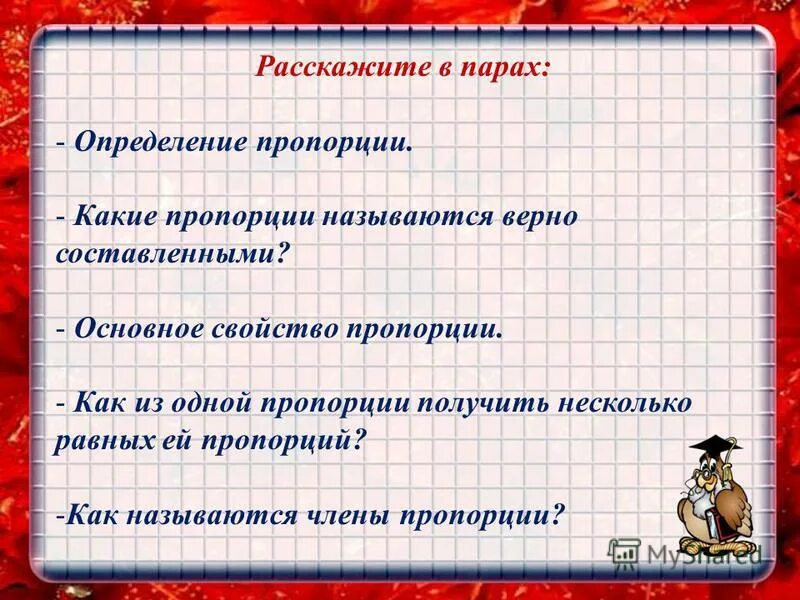 Расскажите в парах:

- Определение пропорции.

- Какие пропорции называются верно составленными?

- Основное свойство пропорции.

- Как из одной пропорции получить несколько равных ей пропорций?

-Как называются члены пропорции?

MyShared